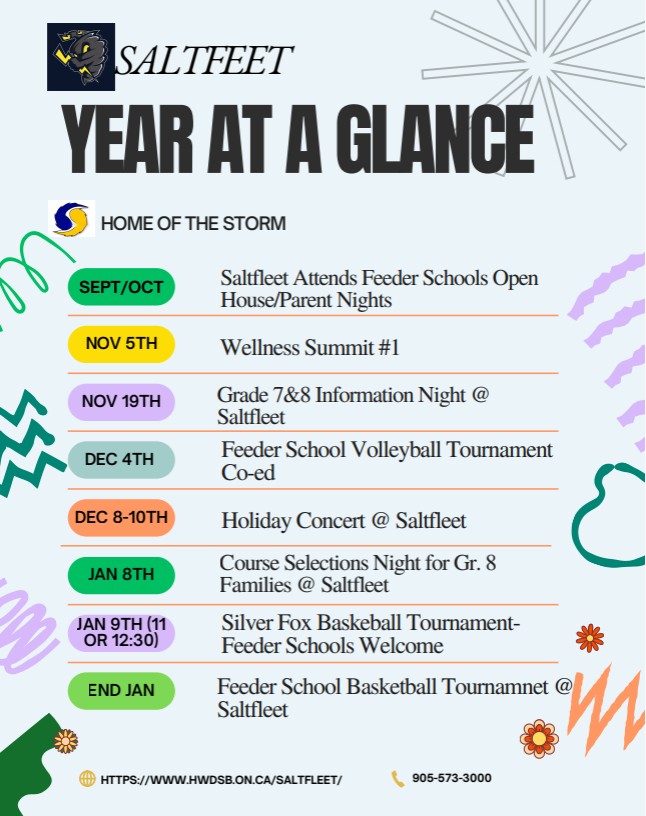 SALTFEET

YEAR AT A GLANCE

HOME OF THE STORM

| | |
|---|---|
| SEPT/OCT | Saltfleet Attends Feeder Schools Open House/Parent Nights |
| NOV 5TH | Wellness Summit #1 |
| NOV 19TH | Grade 7&8 Information Night @ Saltfleet |
| DEC 4TH | Feeder School Volleyball Tournament Co-ed |
| DEC 8-10TH | Holiday Concert @ Saltfleet |
| JAN 8TH | Course Selections Night for Gr. 8 Families @ Saltfleet |
| JAN 9TH (11 OR 12:30) | Silver Fox Baskeball Tournament- Feeder Schools Welcome |
| END JAN | Feeder School Basketball Tournamnet @ Saltfleet |

HTTPS://WWW.HWDSB.ON.CA/SALTFLEET/

905-573-3000